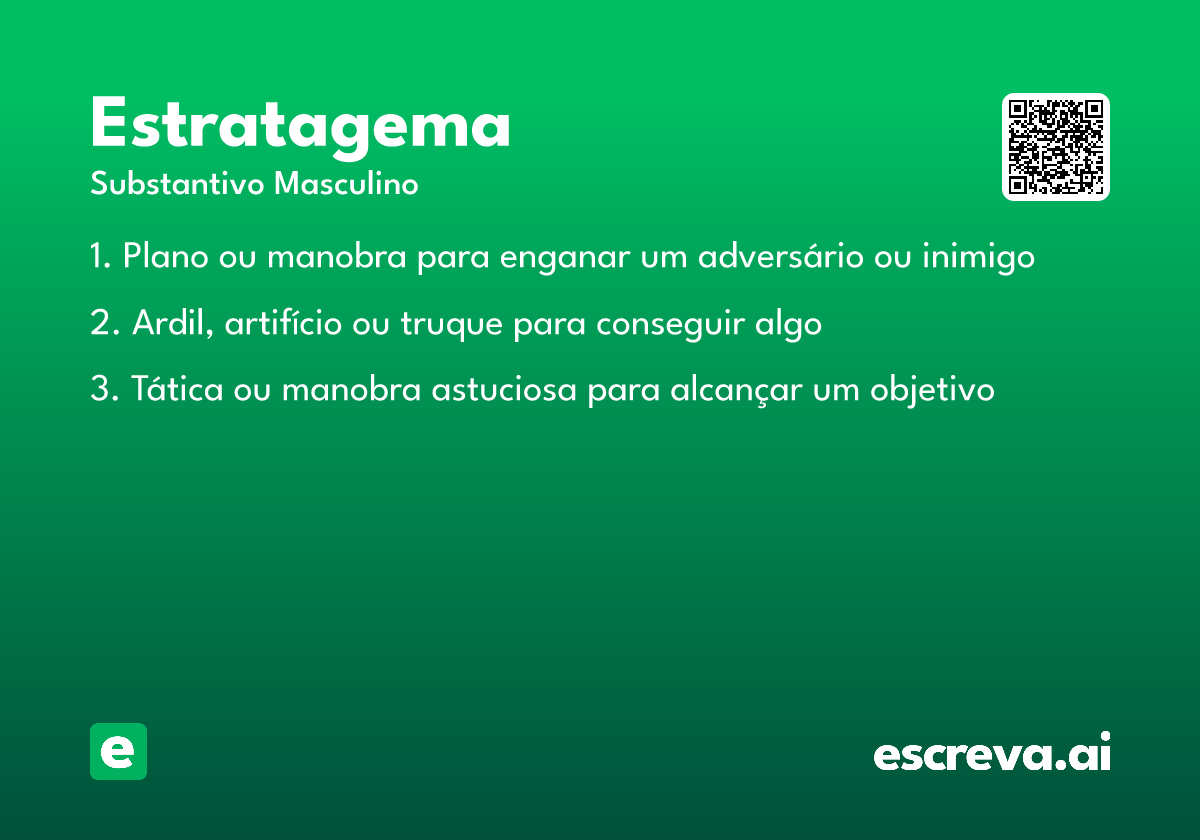 Estratagema
Substantivo Masculino

1. Plano ou manobra para enganar um adversário ou inimigo

2. Ardil, artifício ou truque para conseguir algo

3. Tática ou manobra astuciosa para alcançar um objetivo

e

escreva.ai